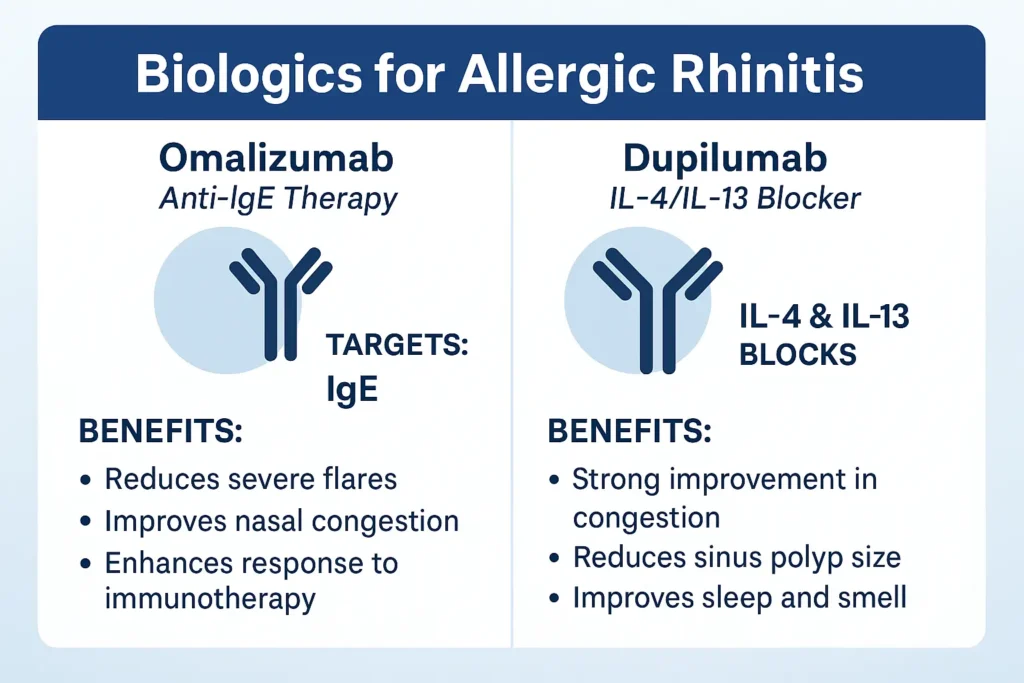 Biologics for Allergic Rhinitis

Omalizumab
Anti-IgE Therapy

TARGETS:
IgE

BENEFITS:
• Reduces severe flares
• Improves nasal congestion
• Enhances response to immunotherapy

Dupilumab
IL-4/IL-13 Blocker

IL-4 & IL-13
BLOCKS

BENEFITS:
• Strong improvement in congestion
• Reduces sinus polyp size
• Improves sleep and smell